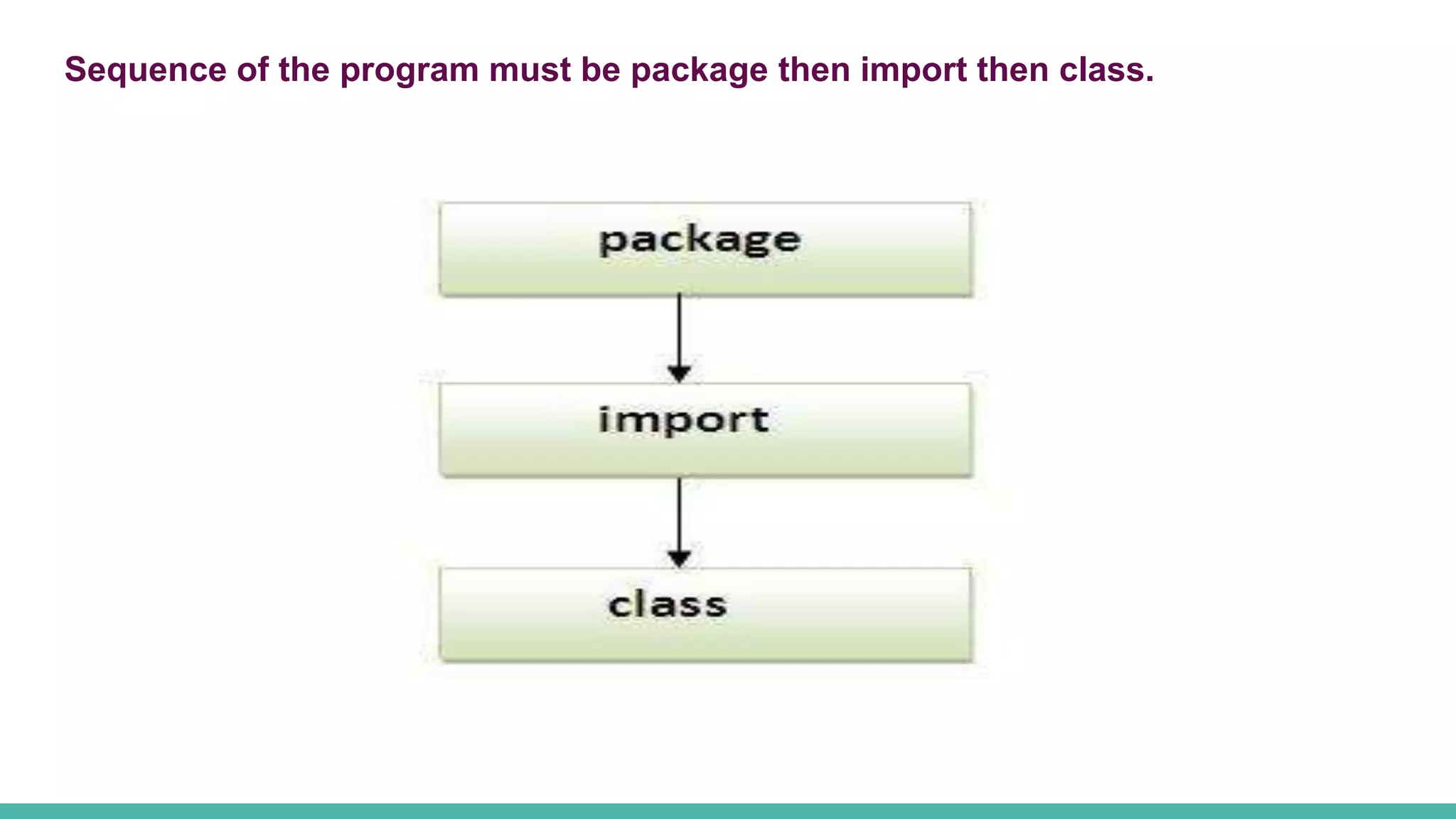 Sequence of the program must be package then import then class.

package

import

class